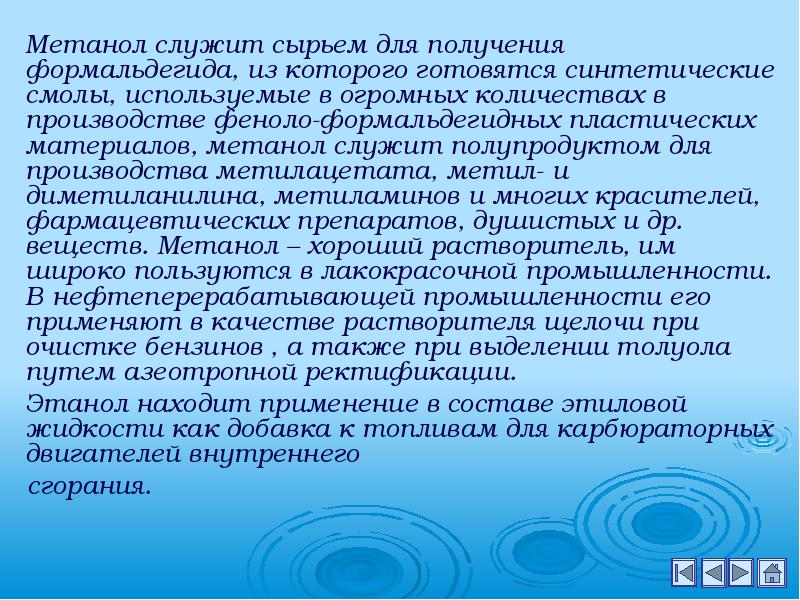 Метанол служит сырьем для получения формальдегида, из которого готовятся синтетические смолы, используемые в огромных количествах в производстве феноло-формальдегидных пластических материалов, метанол служит полупродуктом для производства метилацетата, метил- и диметиланилина, метиламинов и многих красителей, фармацевтических препаратов, душистых и др. веществ. Метанол – хороший растворитель, им широко пользуются в лакокрасочной промышленности. В нефтеперерабатывающей промышленности его применяют в качестве растворителя щелочи при очистке бензинов , а также при выделении толуола путем азеотропной ректификации.

Этанол находит применение в составе этиловой жидкости как добавка к топливам для карбюраторных двигателей внутреннего сгорания.